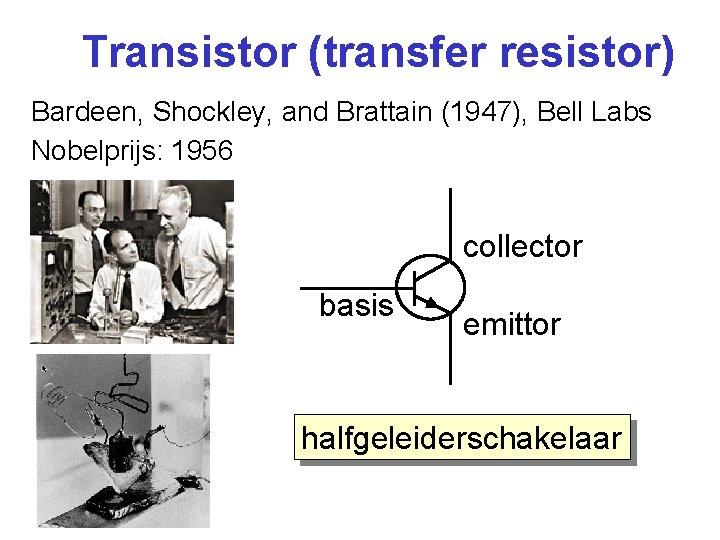 Transistor (transfer resistor)

Bardeen, Shockley, and Brattain (1947), Bell Labs
Nobelprijs: 1956

collector
basis
emittor

halfgeleiderschakelaar